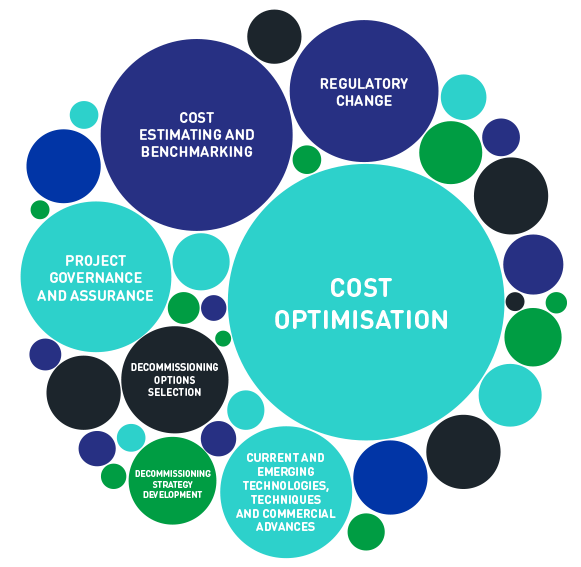 REGULATORY CHANGE

COST ESTIMATING AND BENCHMARKING

PROJECT GOVERNANCE AND ASSURANCE

COST OPTIMISATION

DECOMMISSIONING OPTIONS SELECTION

DECOMMISSIONING STRATEGY DEVELOPMENT

CURRENT AND EMERGING TECHNOLOGIES, TECHNIQUES AND COMMERCIAL ADVANCES